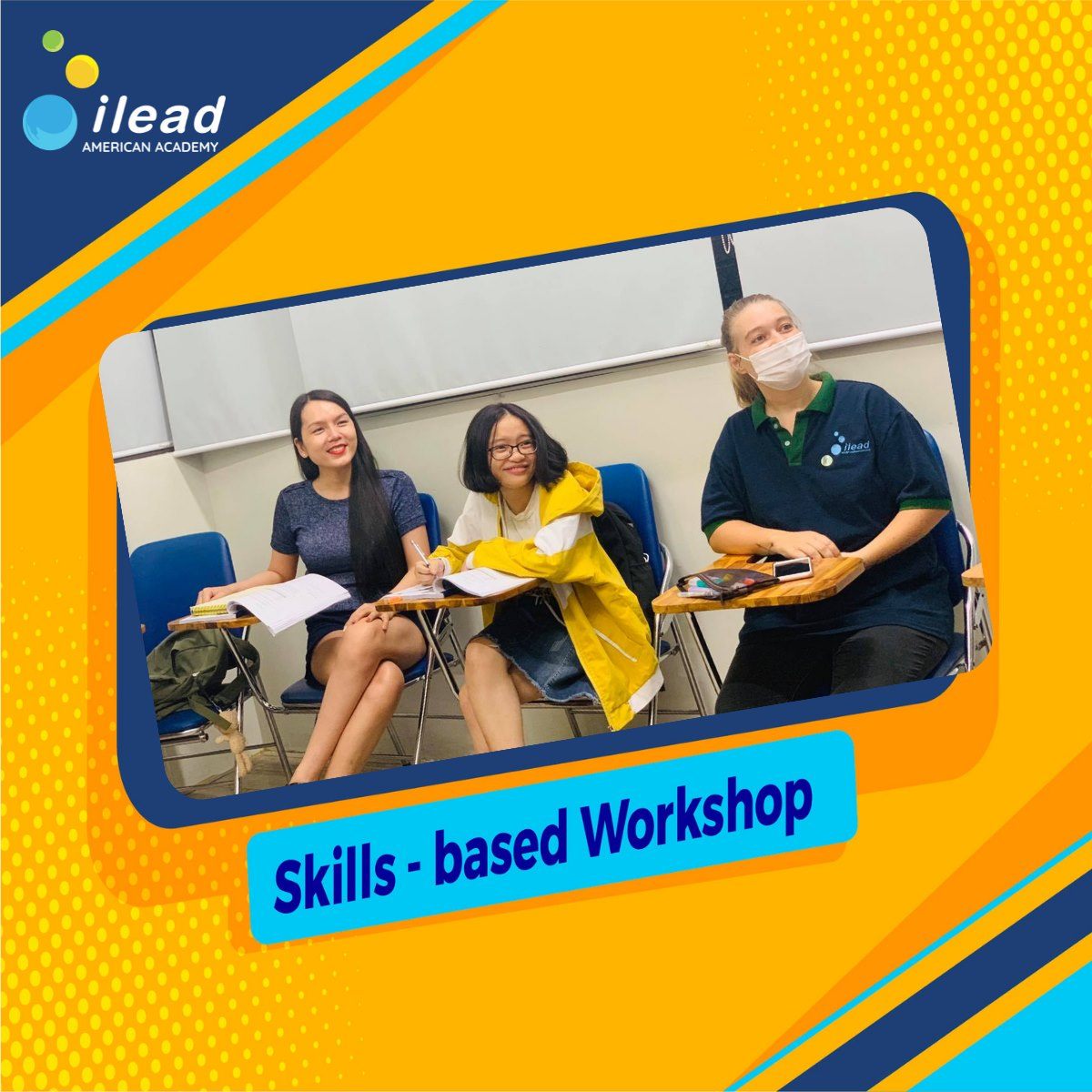 ilead
AMERICAN ACADEMY

ilead

Skills - based Workshop